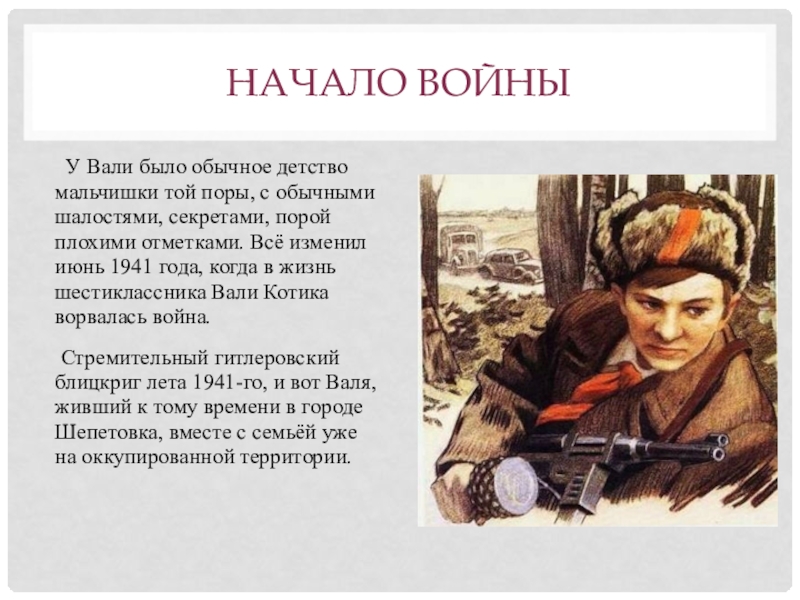 НАЧАЛО ВОЙНЫ

У Вали было обычное детство мальчишки той поры, с обычными шалостями, секретами, порой плохими отметками. Всё изменил июнь 1941 года, когда в жизнь шестиклассника Вали Котика ворвалась война.

Стремительный гитлеровский блицкриг лета 1941-го, и вот Валя, живший к тому времени в городе Шепетовка, вместе с семьёй уже на оккупированной территории.